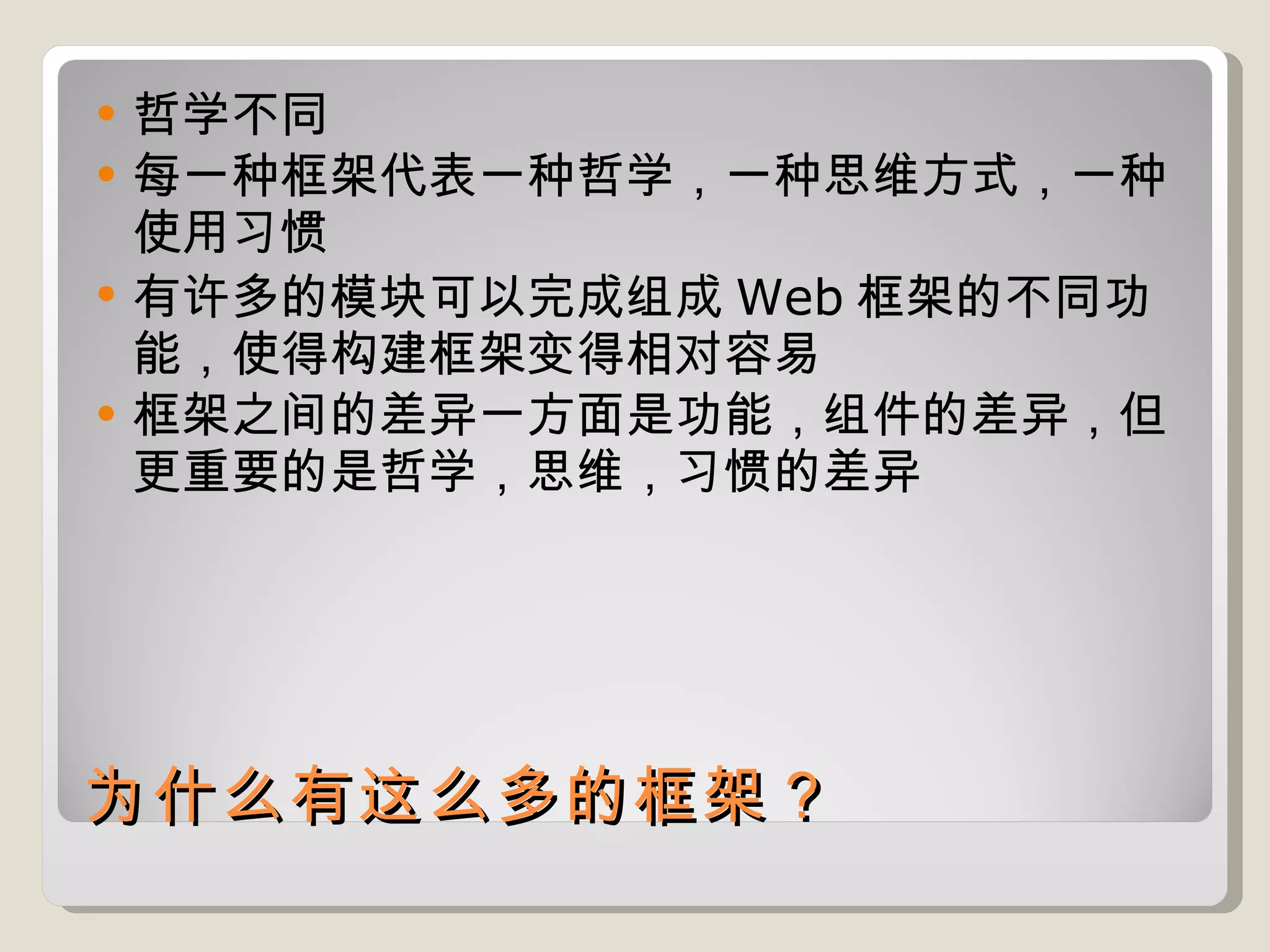 - 哲学不同
- 每一种框架代表一种哲学，一种思维方式，一种使用习惯
- 有许多的模块可以完成组成 Web 框架的不同功能，使得构建框架变得相对容易
- 框架之间的差异一方面是功能，组件的差异，但更重要的是哲学，思维，习惯的差异

为什么有这么多的框架？